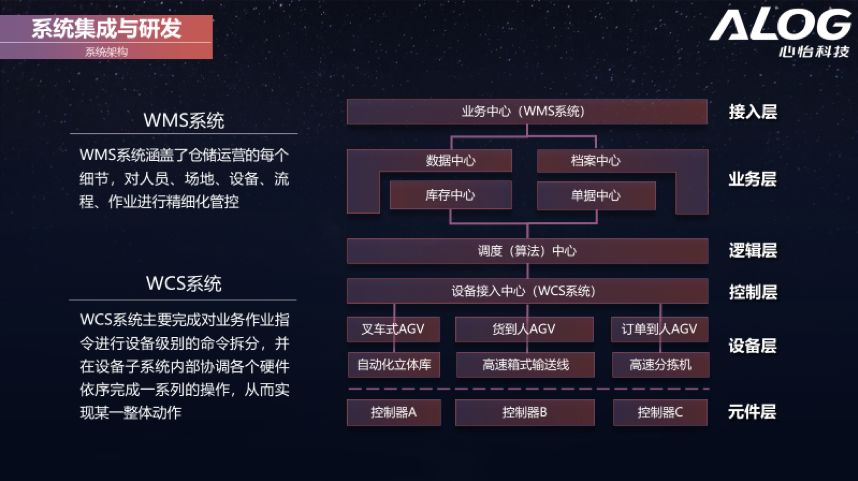 系统集成与研发
系统架构

ALOG
心怡科技

WMS系统
WMS系统涵盖了仓储运营的每个细节，对人员、场地、设备、流程、作业进行精细化管控

WCS系统
WCS系统主要完成对业务作业指令进行设备级别的命令拆分，并在设备子系统内部协调各个硬件依序完成一系列的操作，从而实现某一整体动作

业务中心（WMS系统）
接入层
数据中心
档案中心
库存中心
单据中心
业务层
调度（算法）中心
逻辑层
设备接入中心（WCS系统）
控制层
叉车式AGV
货到人AGV
订单到人AGV
自动化立体库
高速箱式输送线
高速分拣机
设备层
控制器A
控制器B
控制器C
元件层